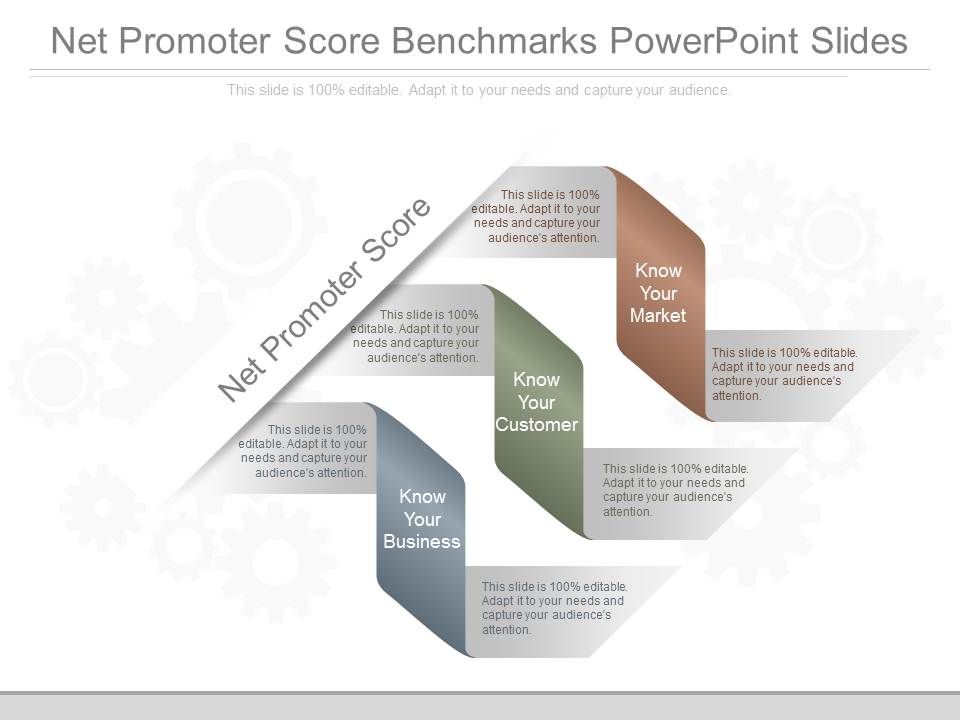 Net Promoter Score Benchmarks PowerPoint Slides

This slide is 100% editable. Adapt it to your needs and capture your audience.

Net Promoter Score

This slide is 100% editable. Adapt it to your needs and capture your audience's attention.

Know Your Market

This slide is 100% editable. Adapt it to your needs and capture your audience's attention.

This slide is 100% editable. Adapt it to your needs and capture your audience's attention.

Know Your Customer

This slide is 100% editable. Adapt it to your needs and capture your audience's attention.

This slide is 100% editable. Adapt it to your needs and capture your audience's attention.

Know Your Business

This slide is 100% editable. Adapt it to your needs and capture your audience's attention.